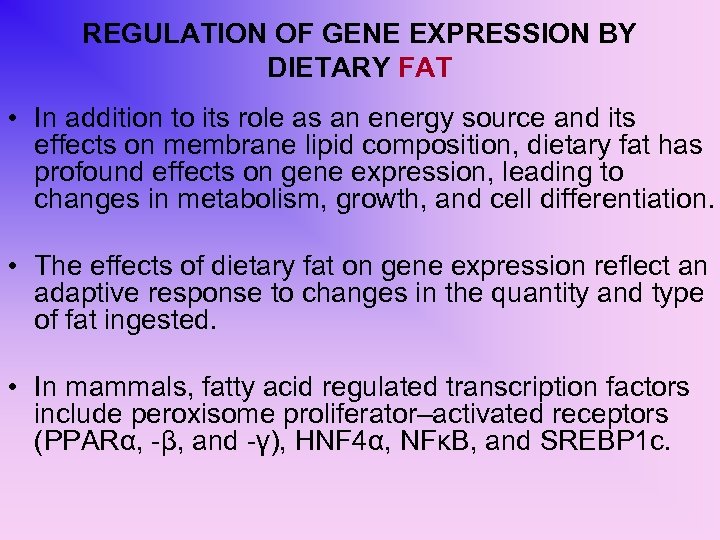 REGULATION OF GENE EXPRESSION BY DIETARY FAT

• In addition to its role as an energy source and its effects on membrane lipid composition, dietary fat has profound effects on gene expression, leading to changes in metabolism, growth, and cell differentiation.

• The effects of dietary fat on gene expression reflect an adaptive response to changes in the quantity and type of fat ingested.

• In mammals, fatty acid regulated transcription factors include peroxisome proliferator–activated receptors (PPARα, -β, and -γ), HNF4α, NFκB, and SREBP1c.